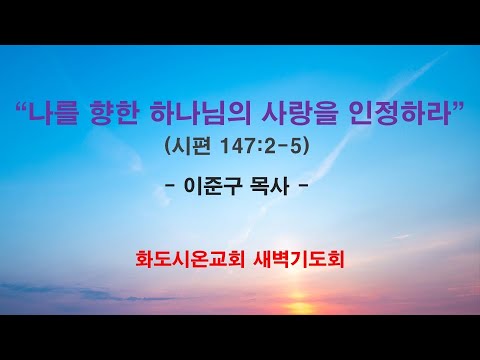 “나를 향한 하나님의 사랑을 인정하라”
(시편 147:2-5)

- 이준구 목사 -

화도시온교회 새벽기도회